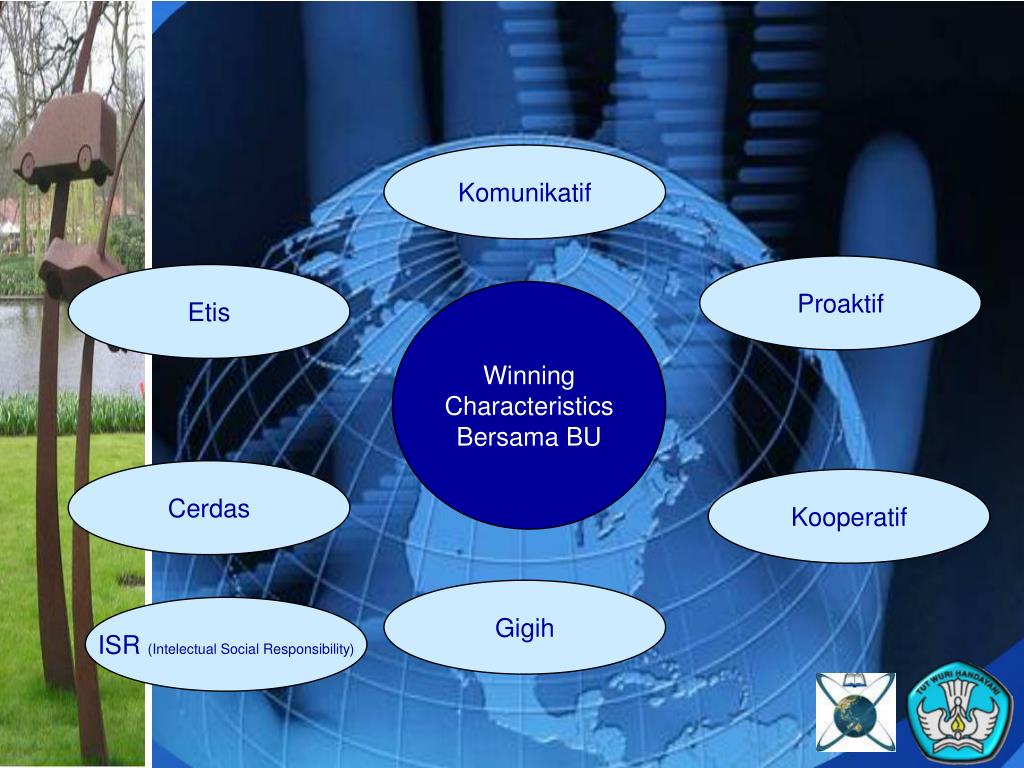 Komunikatif

Etis

Proaktif

Winning Characteristics Bersama BU

Cerdas

Kooperatif

Gigih

ISR (Intelectual Social Responsibility)

TUT WURI HANDAYANI